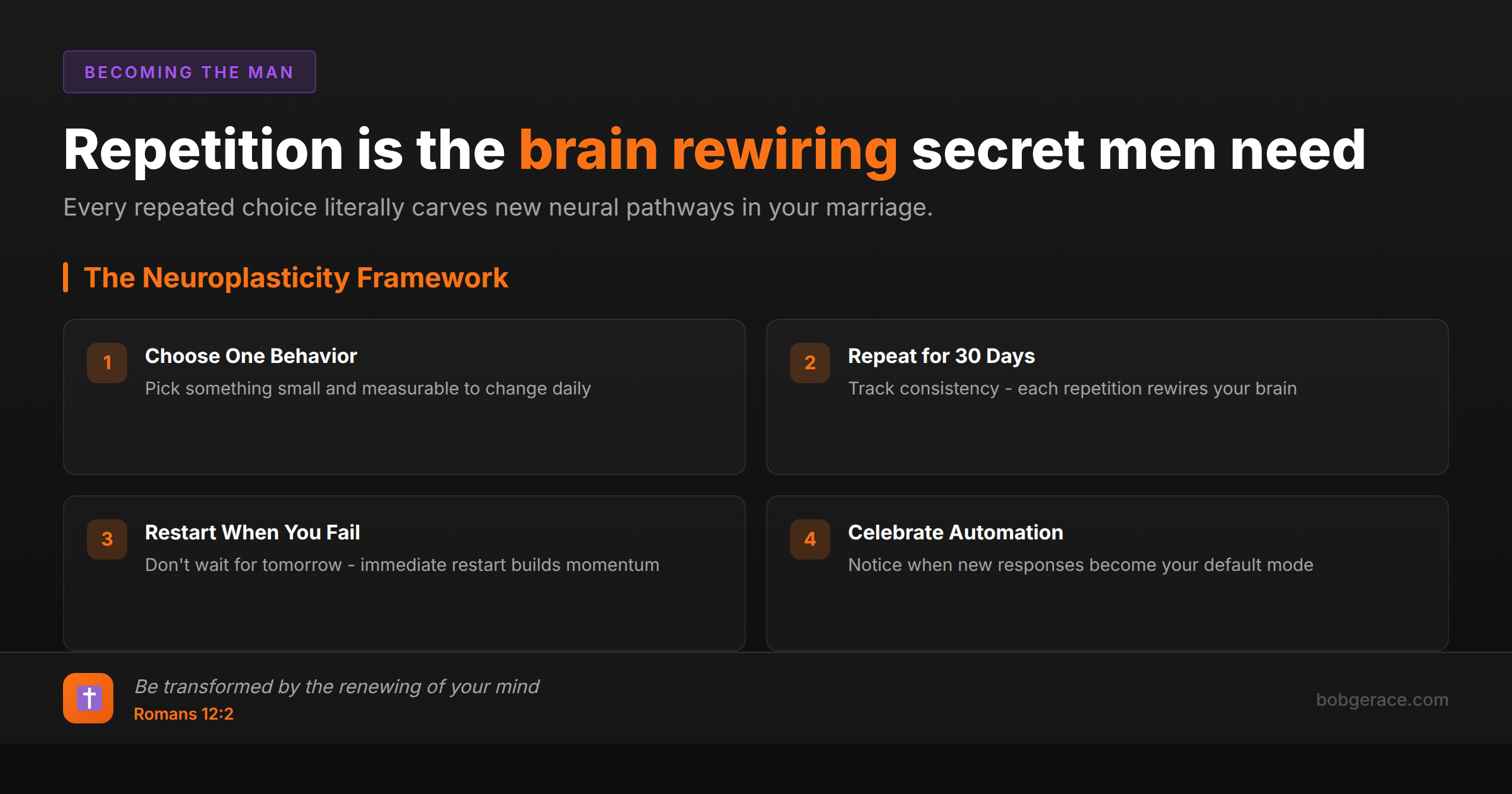 BECOMING THE MAN

Repetition is the brain rewiring secret men need

Every repeated choice literally carves new neural pathways in your marriage.

The Neuroplasticity Framework

1 Choose One Behavior
Pick something small and measurable to change daily

2 Repeat for 30 Days
Track consistency - each repetition rewires your brain

3 Restart When You Fail
Don't wait for tomorrow - immediate restart builds momentum

4 Celebrate Automation
Notice when new responses become your default mode

Be transformed by the renewing of your mind
Romans 12:2

bobgerace.com